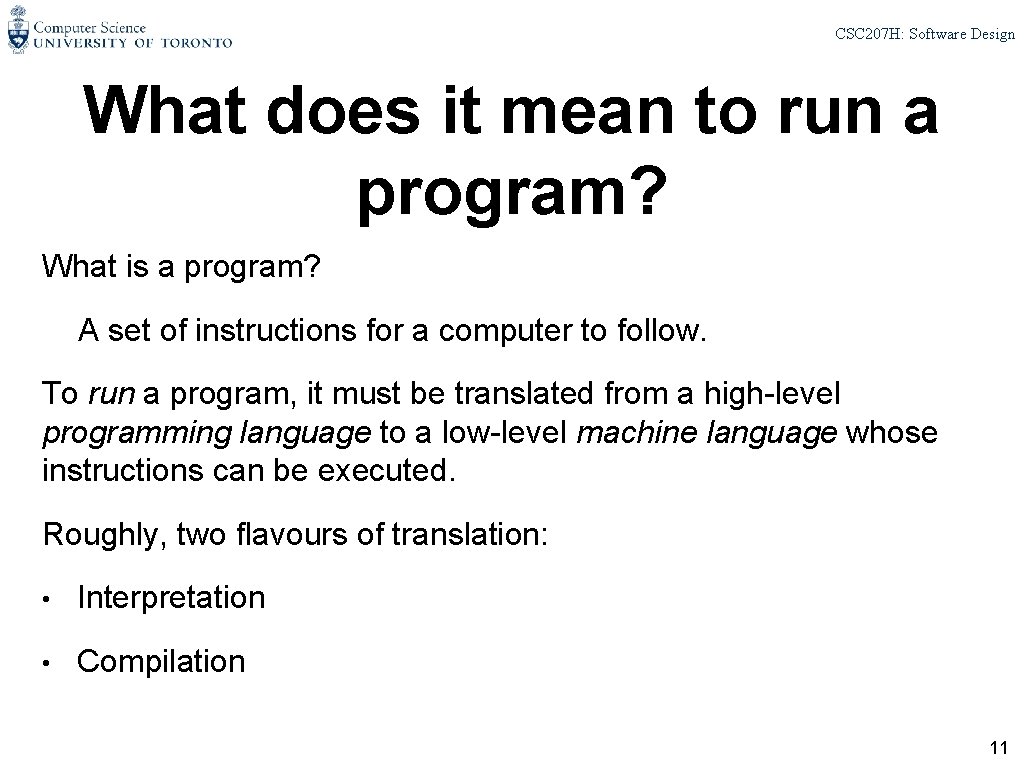 Computer Science
UNIVERSITY OF TORONTO

CSC207H: Software Design

What does it mean to run a program?

What is a program?

A set of instructions for a computer to follow.

To run a program, it must be translated from a high-level programming language to a low-level machine language whose instructions can be executed.

Roughly, two flavours of translation:

• Interpretation

• Compilation

11